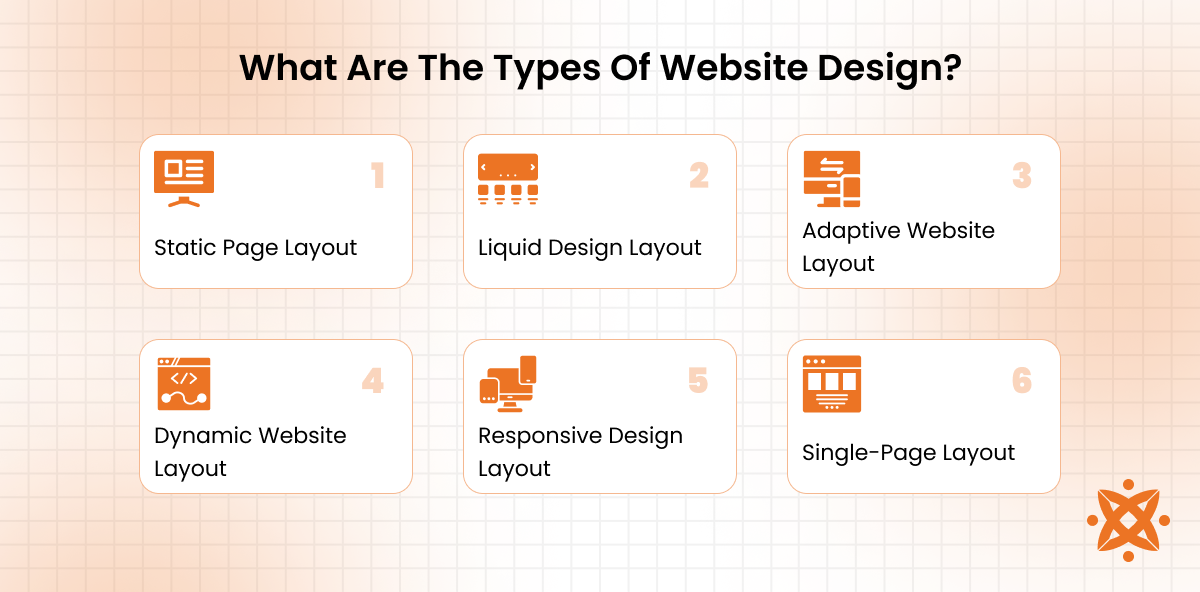 What Are The Types Of Website Design?

1
Static Page Layout

2
Liquid Design Layout

3
Adaptive Website Layout

4
Dynamic Website Layout

5
Responsive Design Layout

6
Single-Page Layout